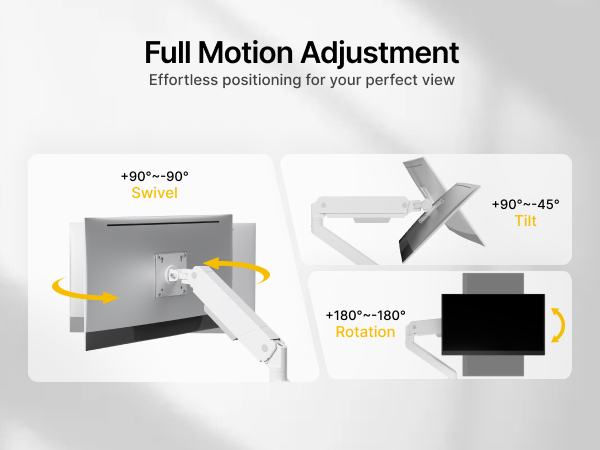 Full Motion Adjustment
Effortless positioning for your perfect view

+90°~-90°
Swivel

+90°~-45°
Tilt

+180°~-180°
Rotation